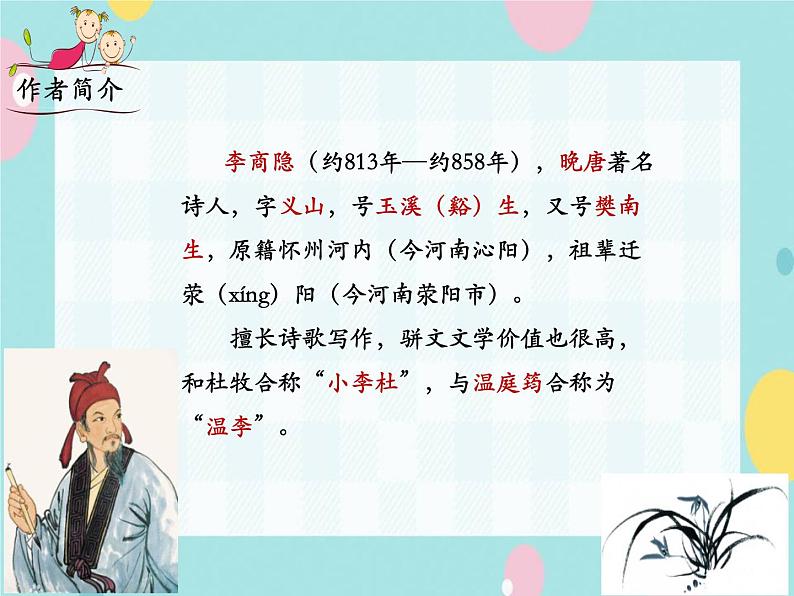 作者简介

李商隐（约813年—约858年），晚唐著名诗人，字义山，号玉溪（谿）生，又号樊南生，原籍怀州河内（今河南沁阳），祖辈迁荥（xíng）阳（今河南荥阳市）。

擅长诗歌写作，骈文文学价值也很高，和杜牧合称“小李杜”，与温庭筠合称为“温李”。